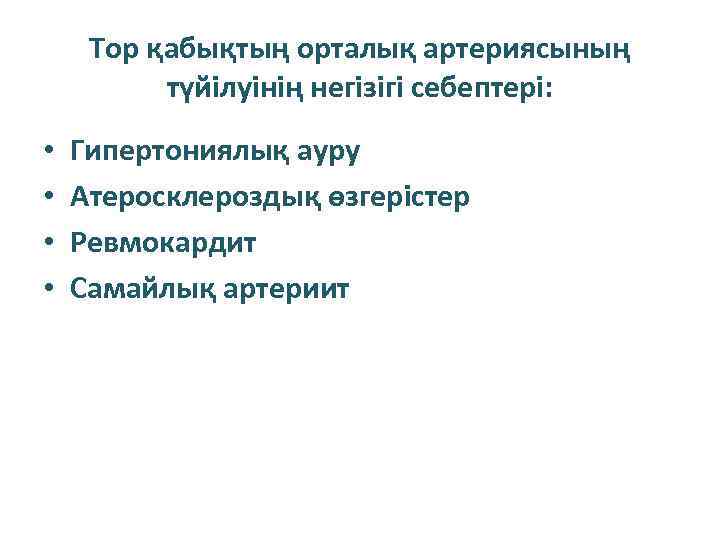 Тор қабықтың орталық артериясының түйілуінің негізігі себептері:

• Гипертониялық ауру
• Атеросклероздық өзгерістер
• Ревмокардит
• Самайлық артериит